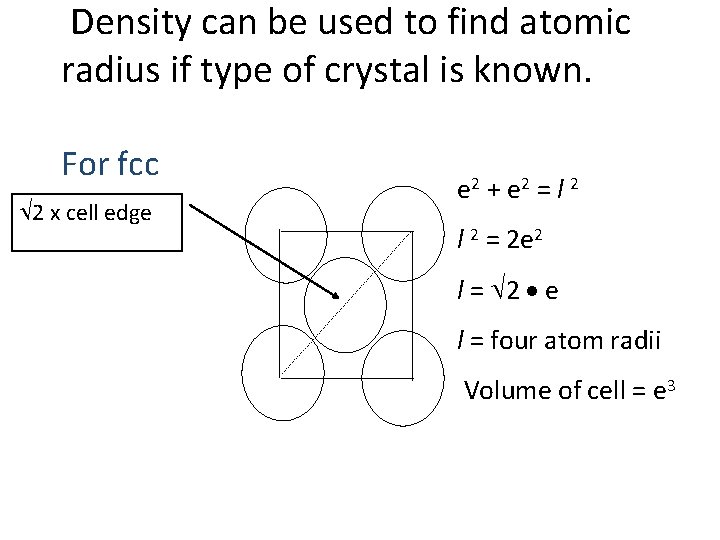 Density can be used to find atomic radius if type of crystal is known.

For fcc

$\sqrt{2}$ x cell edge

$e^2 + e^2 = l^2$

$l^2 = 2e^2$

$l = \sqrt{2} \bullet e$

$l$ = four atom radii

Volume of cell = $e^3$